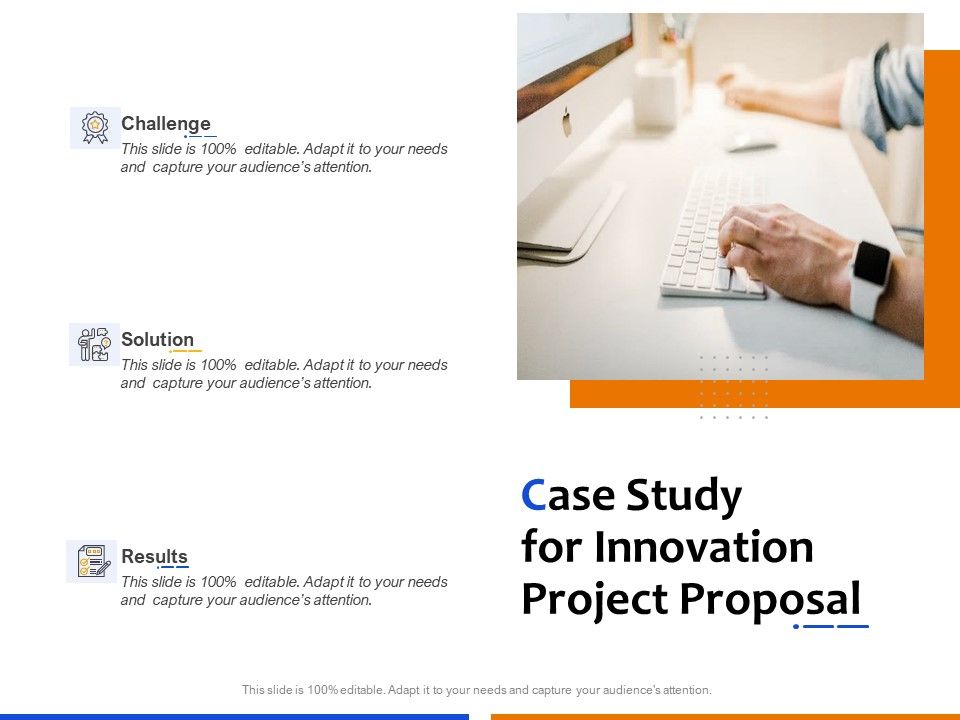 Challenge
This slide is 100% editable. Adapt it to your needs and capture your audience's attention.

Solution
This slide is 100% editable. Adapt it to your needs and capture your audience's attention.

Results
This slide is 100% editable. Adapt it to your needs and capture your audience's attention.

Case Study for Innovation Project Proposal

This slide is 100% editable. Adapt it to your needs and capture your audience's attention.